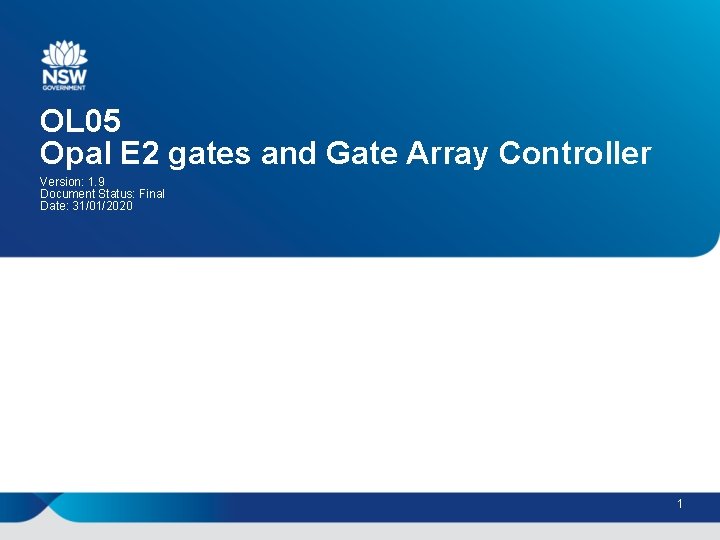 NSW
GOVERNMENT

OL05
Opal E2 gates and Gate Array Controller

Version: 1.9
Document Status: Final
Date: 31/01/2020

1